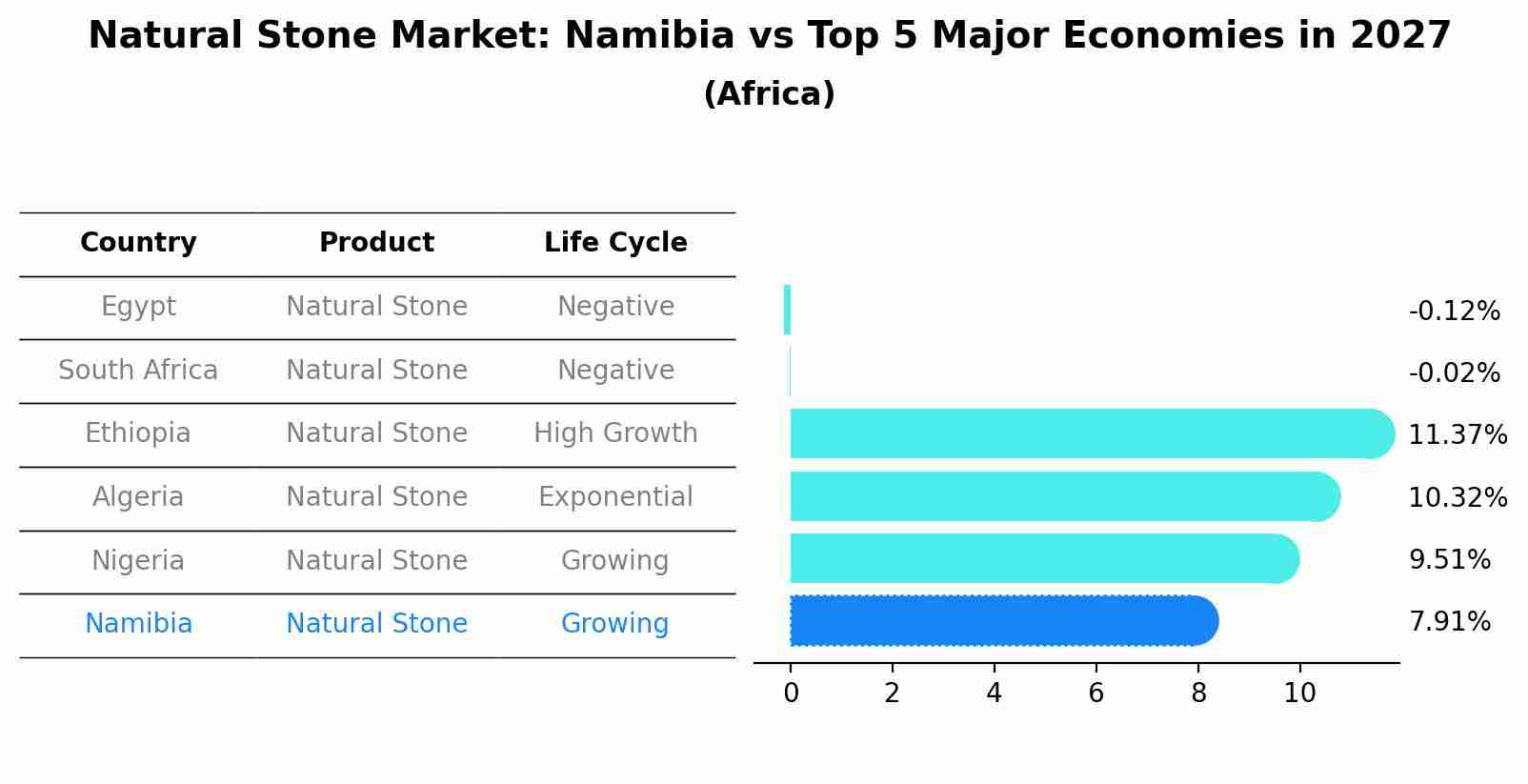 Natural Stone Market: Namibia vs Top 5 Major Economies in 2027
(Africa)

| Country | Product | Life Cycle |
|---|---|---|
| Egypt | Natural Stone | Negative |
| South Africa | Natural Stone | Negative |
| Ethiopia | Natural Stone | High Growth |
| Algeria | Natural Stone | Exponential |
| Nigeria | Natural Stone | Growing |
| Namibia | Natural Stone | Growing |

-0.12%
-0.02%
11.37%
10.32%
9.51%
7.91%

0 2 4 6 8 10